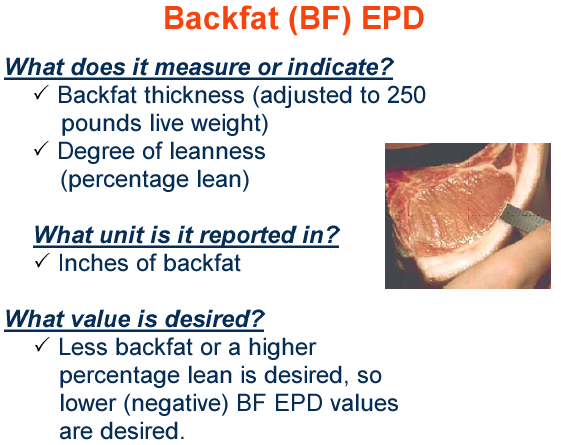 Backfat (BF) EPD

What does it measure or indicate?

✓ Backfat thickness (adjusted to 250 pounds live weight)

✓ Degree of leanness (percentage lean)

What unit is it reported in?

✓ Inches of backfat

What value is desired?

✓ Less backfat or a higher percentage lean is desired, so lower (negative) BF EPD values are desired.